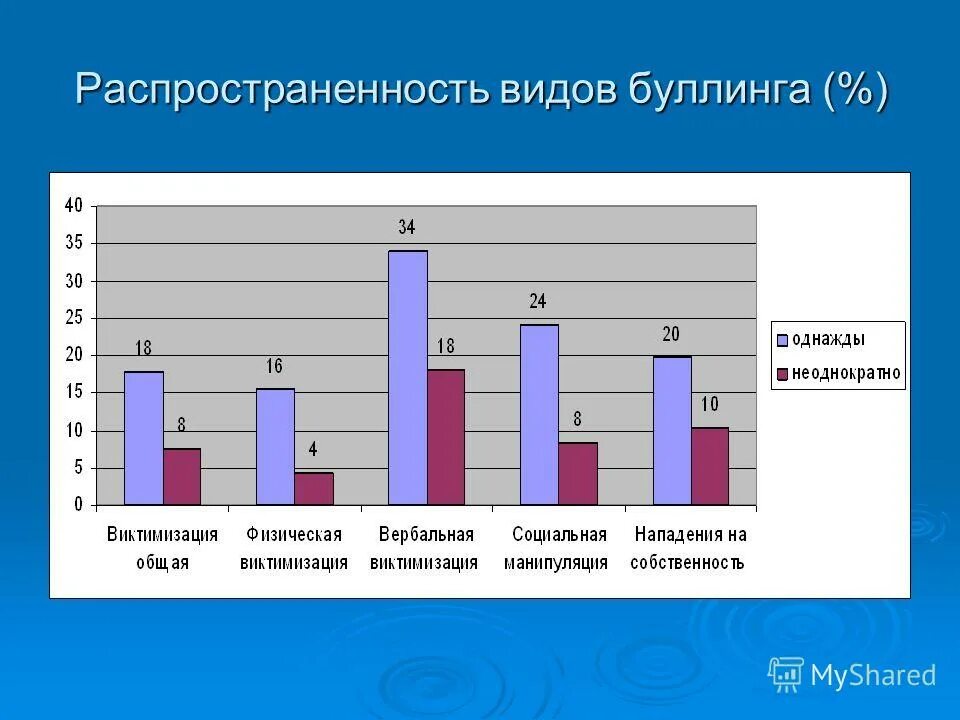 Распространенность видов буллинга (%)

40
35
30
25
20
15
10
5
0

18
8
16
4
34
18
24
8
20
10

Виктимизация общая
Физическая виктимизация
Вербальная виктимизация
Социальная манипуляция
Нападения на собственность

однажды
неоднократно

MyShared